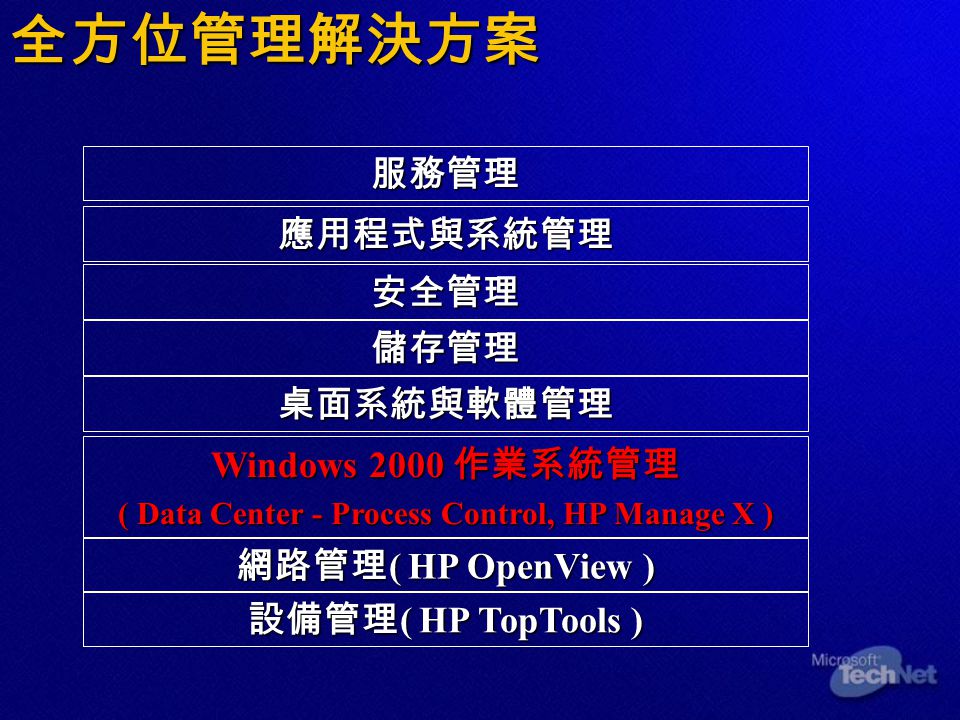 全方位管理解決方案

服務管理

應用程式與系統管理

安全管理

儲存管理

桌面系統與軟體管理

Windows 2000 作業系統管理
( Data Center - Process Control, HP Manage X )

網路管理( HP OpenView )

設備管理( HP TopTools )

Microsoft TechNet